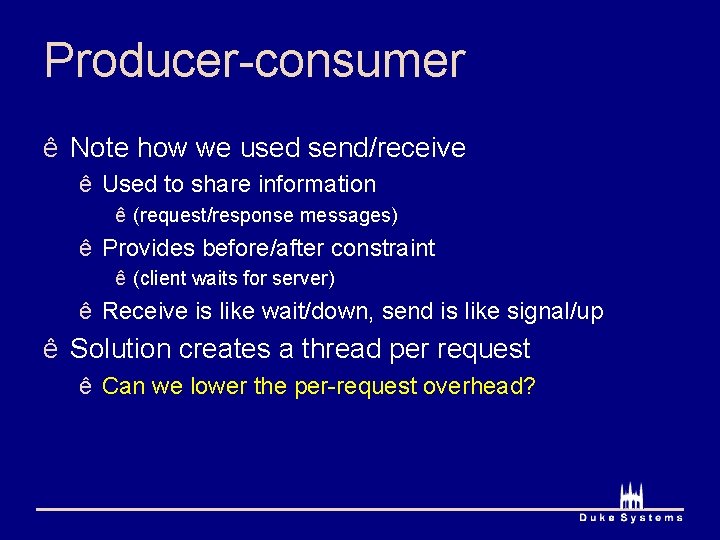 Producer-consumer

ê Note how we used send/receive

ê Used to share information

ê (request/response messages)

ê Provides before/after constraint

ê (client waits for server)

ê Receive is like wait/down, send is like signal/up

ê Solution creates a thread per request

ê Can we lower the per-request overhead?

Duke Systems